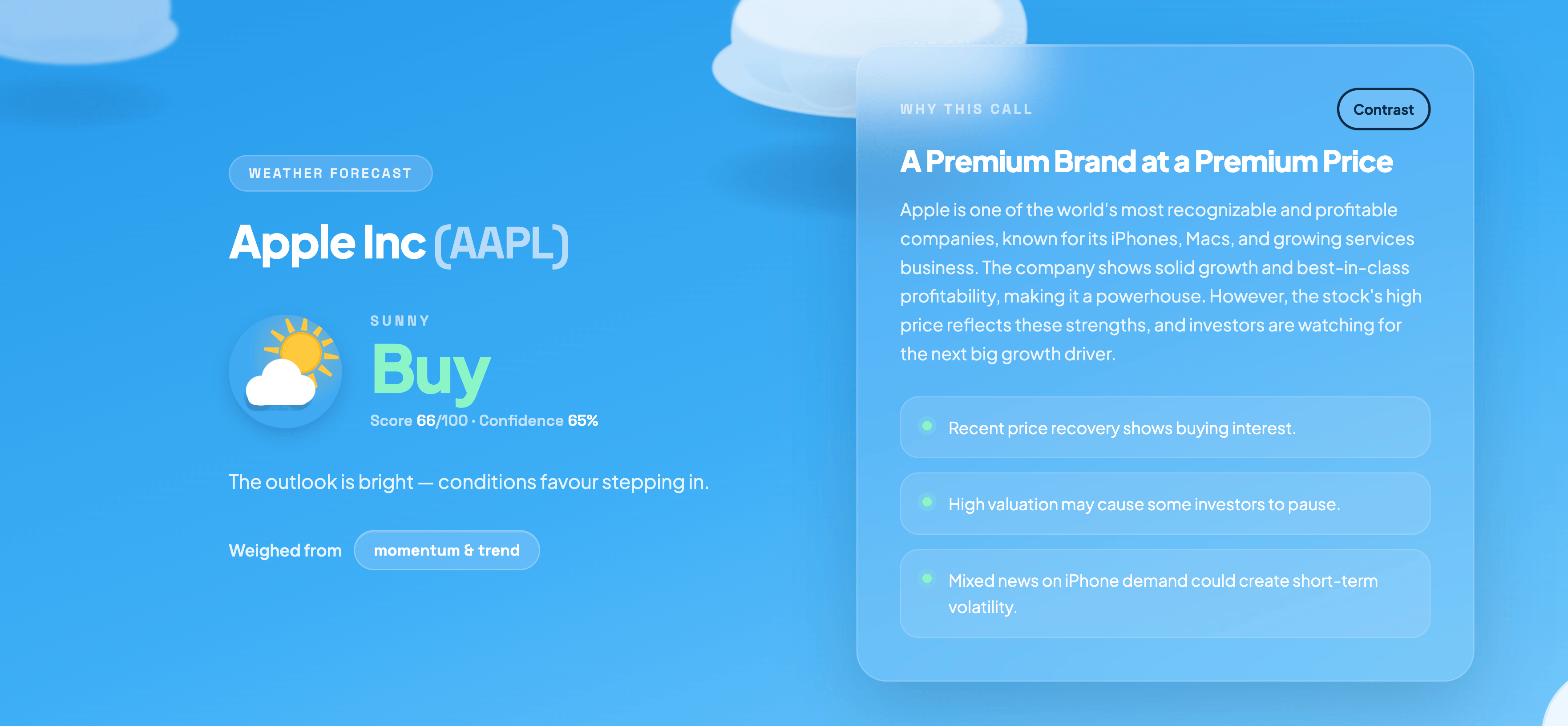 WEATHER FORECAST

Apple Inc (AAPL)

SUNNY

Buy

Score 66/100 · Confidence 65%

The outlook is bright — conditions favour stepping in.

Weighed from momentum & trend

WHY THIS CALL

Contrast

A Premium Brand at a Premium Price

Apple is one of the world's most recognizable and profitable companies, known for its iPhones, Macs, and growing services business. The company shows solid growth and best-in-class profitability, making it a powerhouse. However, the stock's high price reflects these strengths, and investors are watching for the next big growth driver.

Recent price recovery shows buying interest.

High valuation may cause some investors to pause.

Mixed news on iPhone demand could create short-term volatility.